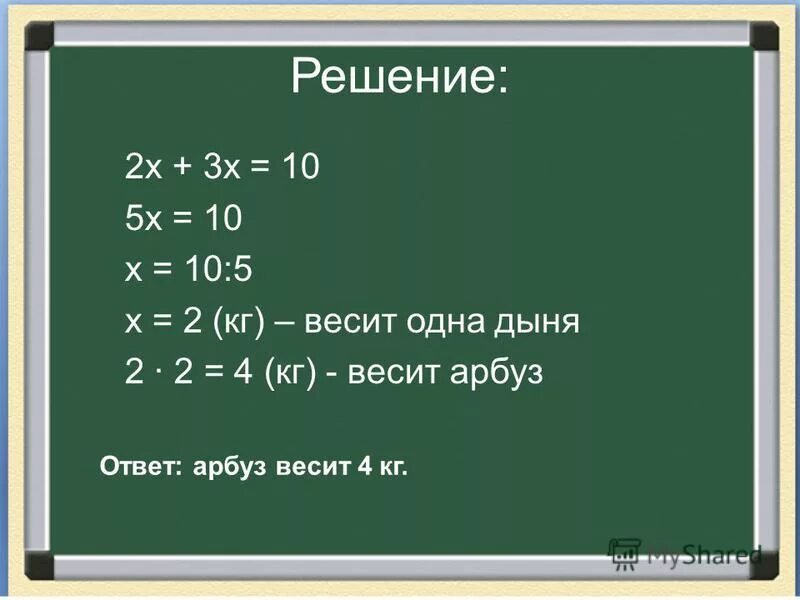 Решение:

$2x + 3x = 10$

$5x = 10$

$x = 10:5$

$x = 2$ (кг) – весит одна дыня

$2 \cdot 2 = 4$ (кг) - весит арбуз

Ответ: арбуз весит 4 кг.

MyShared